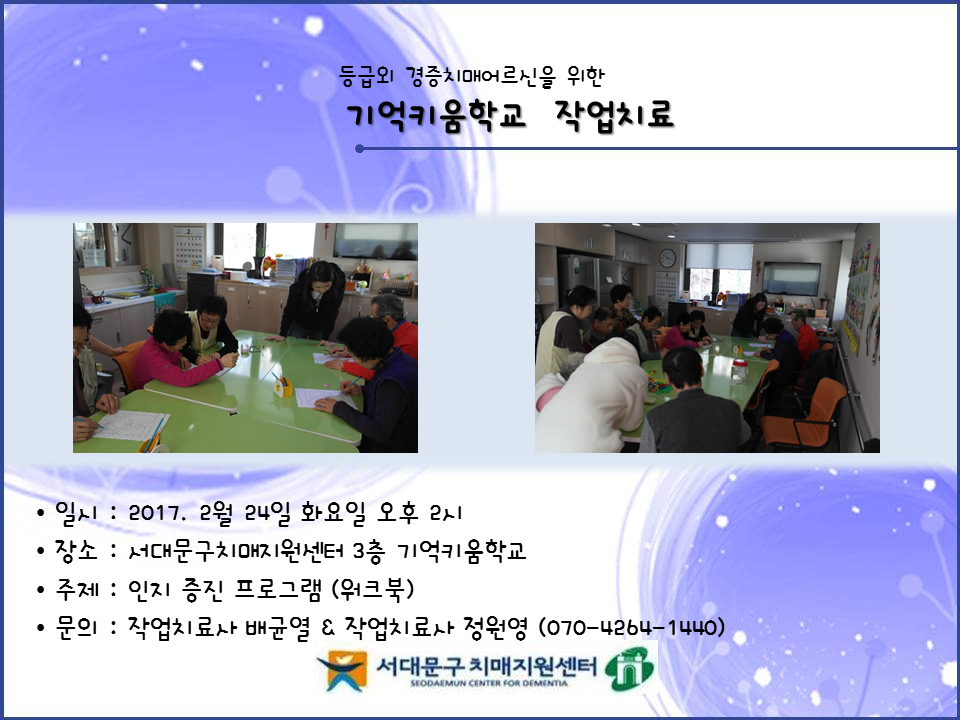 등급외 경증치매어르신을 위한
기억키움학교 작업치료

• 일시 : 2017. 2월 24일 화요일 오후 2시
• 장소 : 서대문구치매지원센터 3층 기억키움학교
• 주제 : 인지 증진 프로그램 (워크북)
• 문의 : 작업치료사 배균열 & 작업치료사 정원영 (070-4264-1440)

서대문구 치매지원센터
SEODAEMUN CENTER FOR DEMENTIA